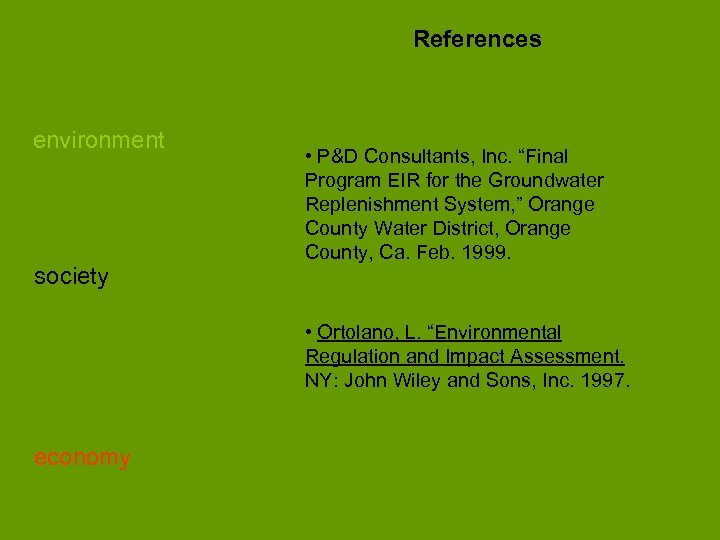 References

environment

society

economy

• P&D Consultants, Inc. “Final Program EIR for the Groundwater Replenishment System,” Orange County Water District, Orange County, Ca. Feb. 1999.

• Ortolano, L. “Environmental Regulation and Impact Assessment. NY: John Wiley and Sons, Inc. 1997.